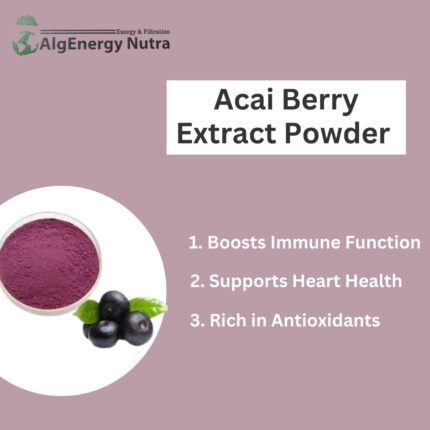 Energy & Filtration
AlgEnergy Nutra

Acai Berry Extract Powder

1. Boosts Immune Function
2. Supports Heart Health
3. Rich in Antioxidants